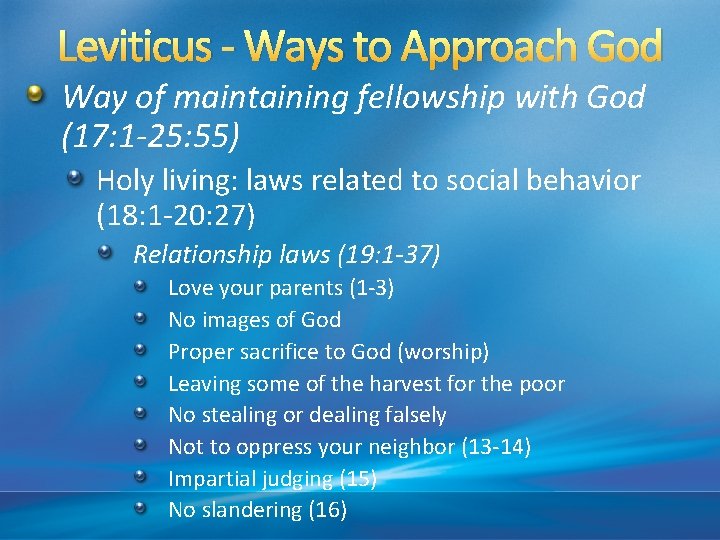 Leviticus - Ways to Approach God

Way of maintaining fellowship with God (17:1-25:55)

Holy living: laws related to social behavior (18:1-20:27)

Relationship laws (19:1-37)

Love your parents (1-3)

No images of God

Proper sacrifice to God (worship)

Leaving some of the harvest for the poor

No stealing or dealing falsely

Not to oppress your neighbor (13-14)

Impartial judging (15)

No slandering (16)